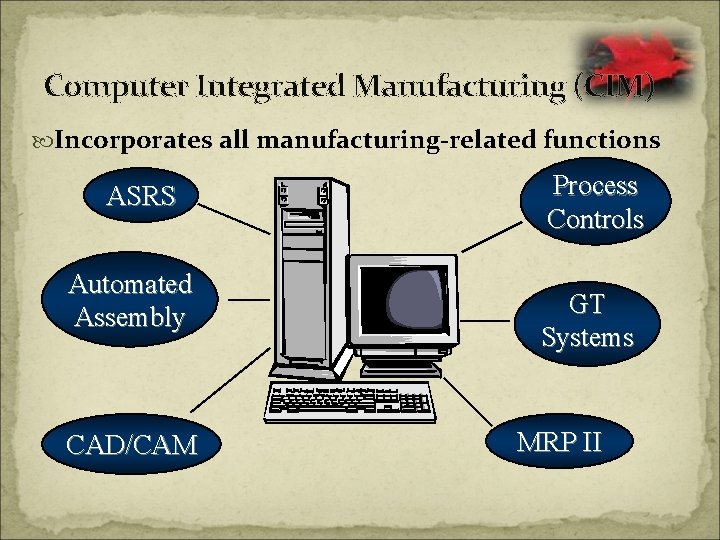 Computer Integrated Manufacturing (CIM)

Incorporates all manufacturing-related functions

ASRS

Automated Assembly

CAD/CAM

Process Controls

GT Systems

MRP II